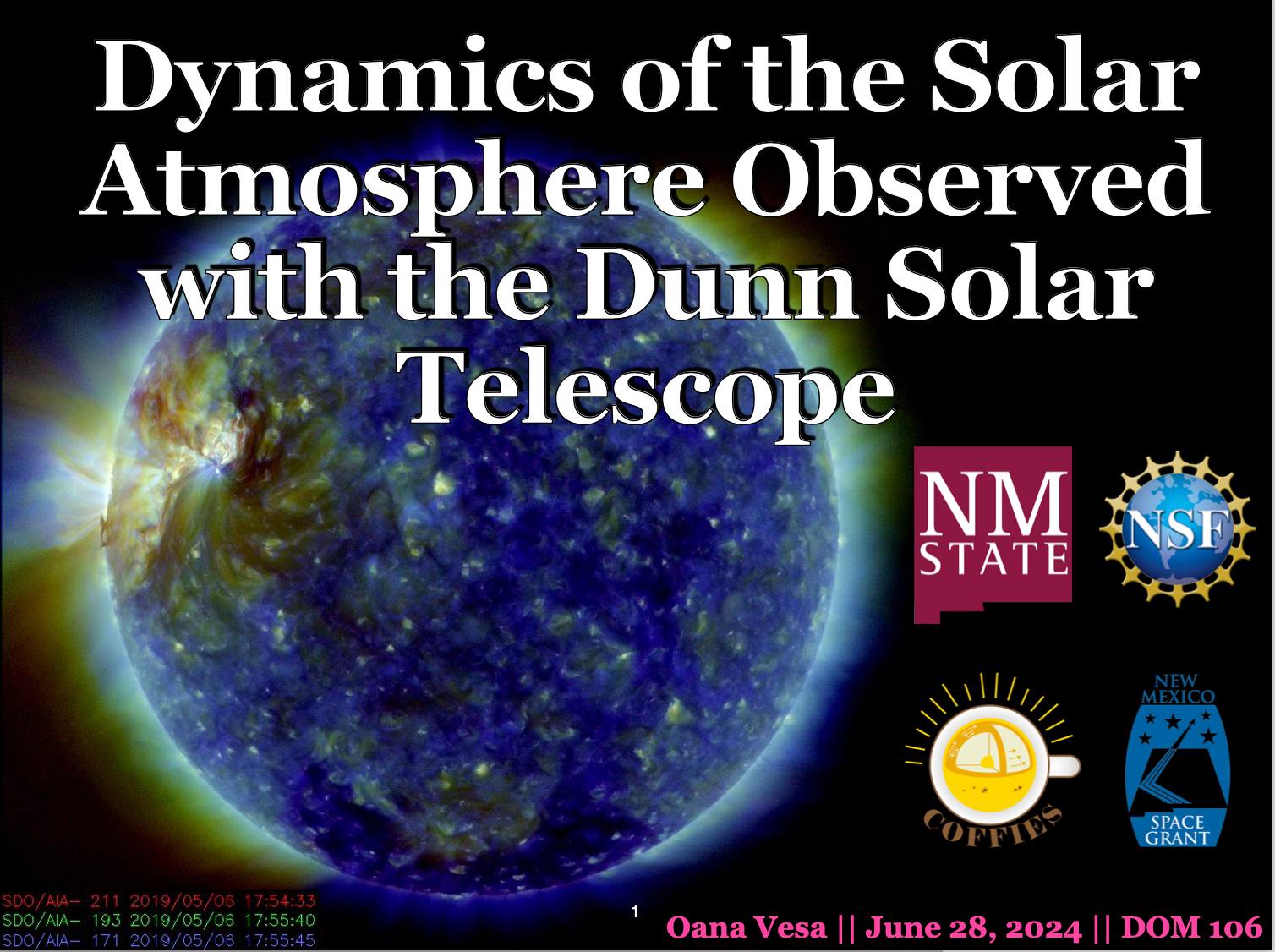 Dynamics of the Solar Atmosphere Observed with the Dunn Solar Telescope

NM STATE

NSF

COFFIES

NEW MEXICO SPACE GRANT

SDO/AIA- 211 2019/05/06 17:54:33
SDO/AIA- 193 2019/05/06 17:55:40
SDO/AIA- 171 2019/05/06 17:55:45

1

Oana Vesa || June 28, 2024 || DOM 106